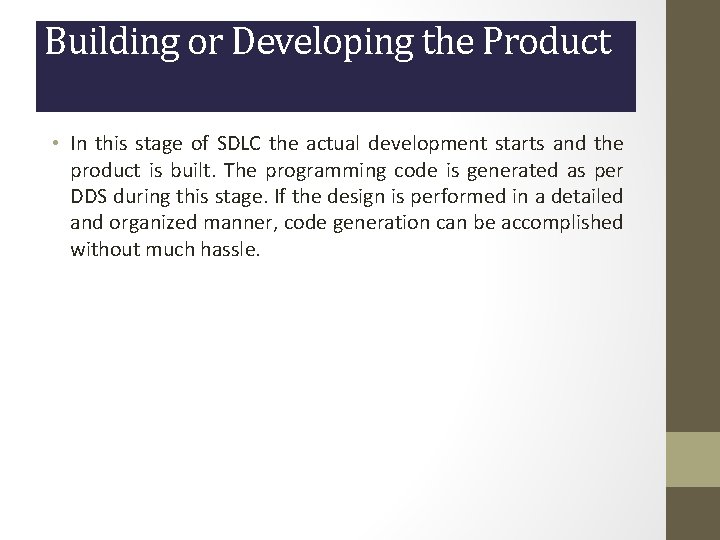 Building or Developing the Product

• In this stage of SDLC the actual development starts and the product is built. The programming code is generated as per DDS during this stage. If the design is performed in a detailed and organized manner, code generation can be accomplished without much hassle.